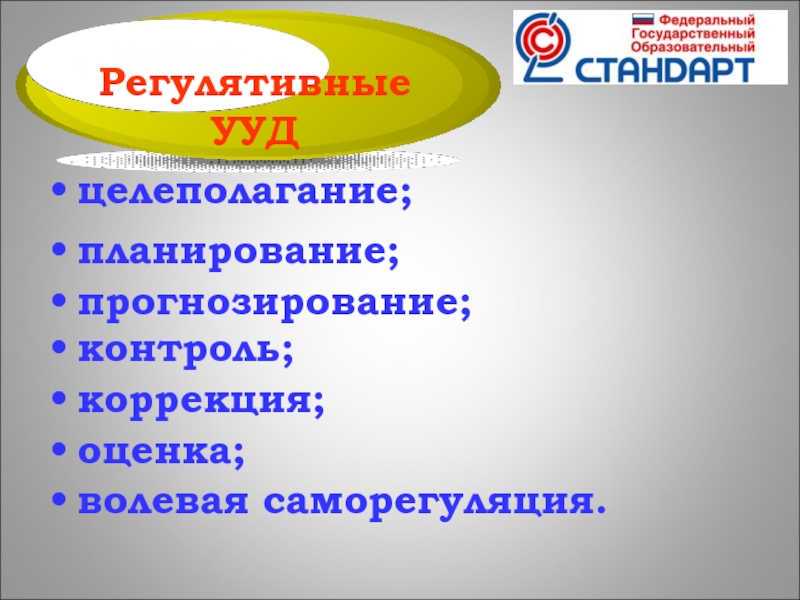 Регулятивные УУД

Федеральный Государственный Образовательный СТАНДАРТ

• целеполагание;
• планирование;
• прогнозирование;
• контроль;
• коррекция;
• оценка;
• волевая саморегуляция.